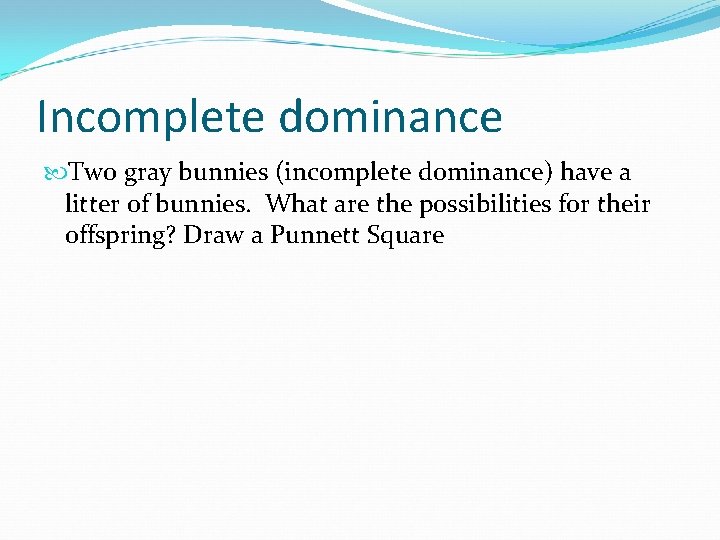 Incomplete dominance

Two gray bunnies (incomplete dominance) have a litter of bunnies. What are the possibilities for their offspring? Draw a Punnett Square